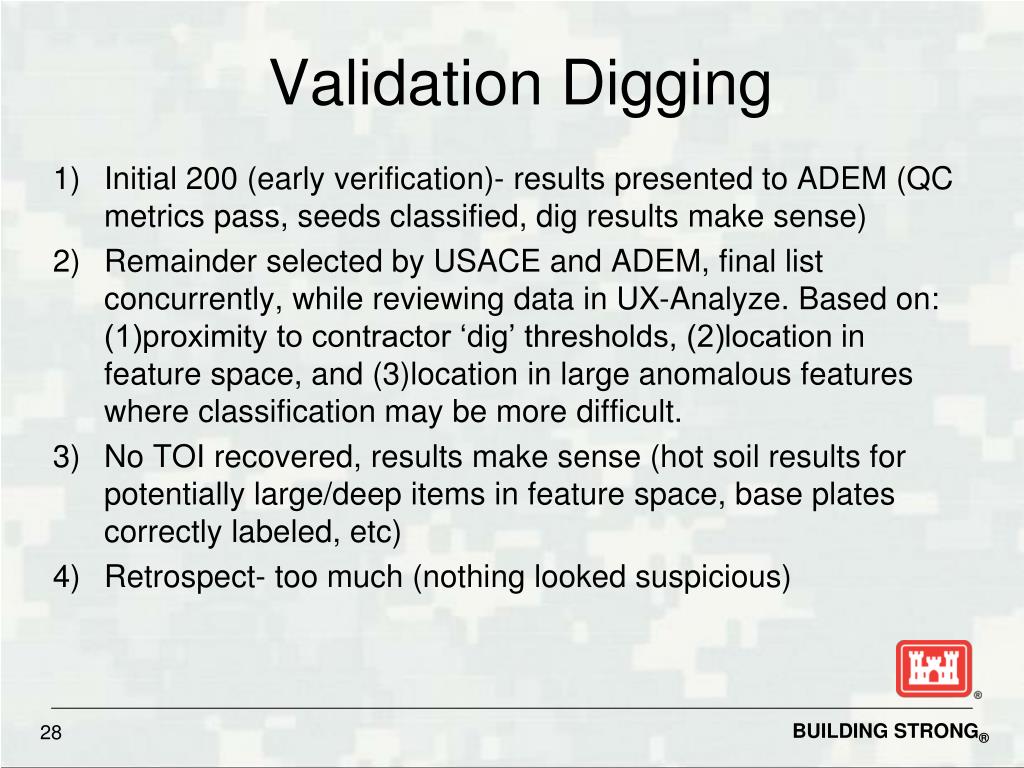 Validation Digging

1) Initial 200 (early verification)- results presented to ADEM (QC metrics pass, seeds classified, dig results make sense)
2) Remainder selected by USACE and ADEM, final list concurrently, while reviewing data in UX-Analyze. Based on: (1)proximity to contractor ‘dig’ thresholds, (2)location in feature space, and (3)location in large anomalous features where classification may be more difficult.
3) No TOI recovered, results make sense (hot soil results for potentially large/deep items in feature space, base plates correctly labeled, etc)
4) Retrospect- too much (nothing looked suspicious)

®

28

BUILDING STRONG®